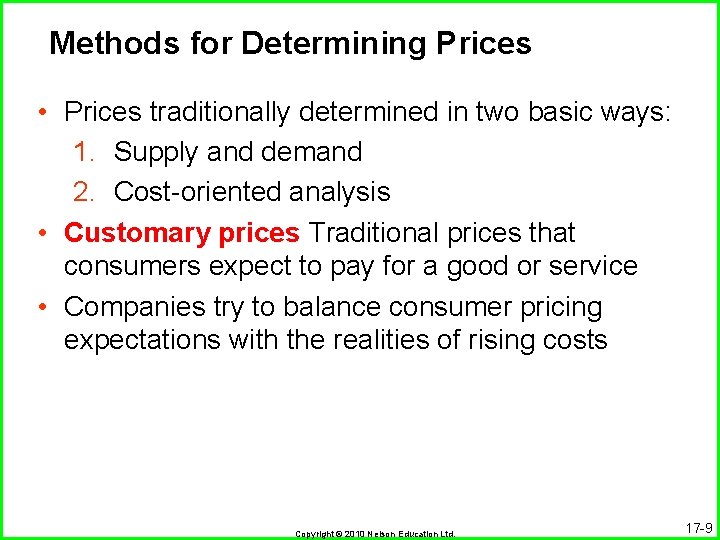 Methods for Determining Prices

• Prices traditionally determined in two basic ways:
1. Supply and demand
2. Cost-oriented analysis
• Customary prices Traditional prices that consumers expect to pay for a good or service
• Companies try to balance consumer pricing expectations with the realities of rising costs

Copyright © 2010 Nelson Education Ltd.

17-9